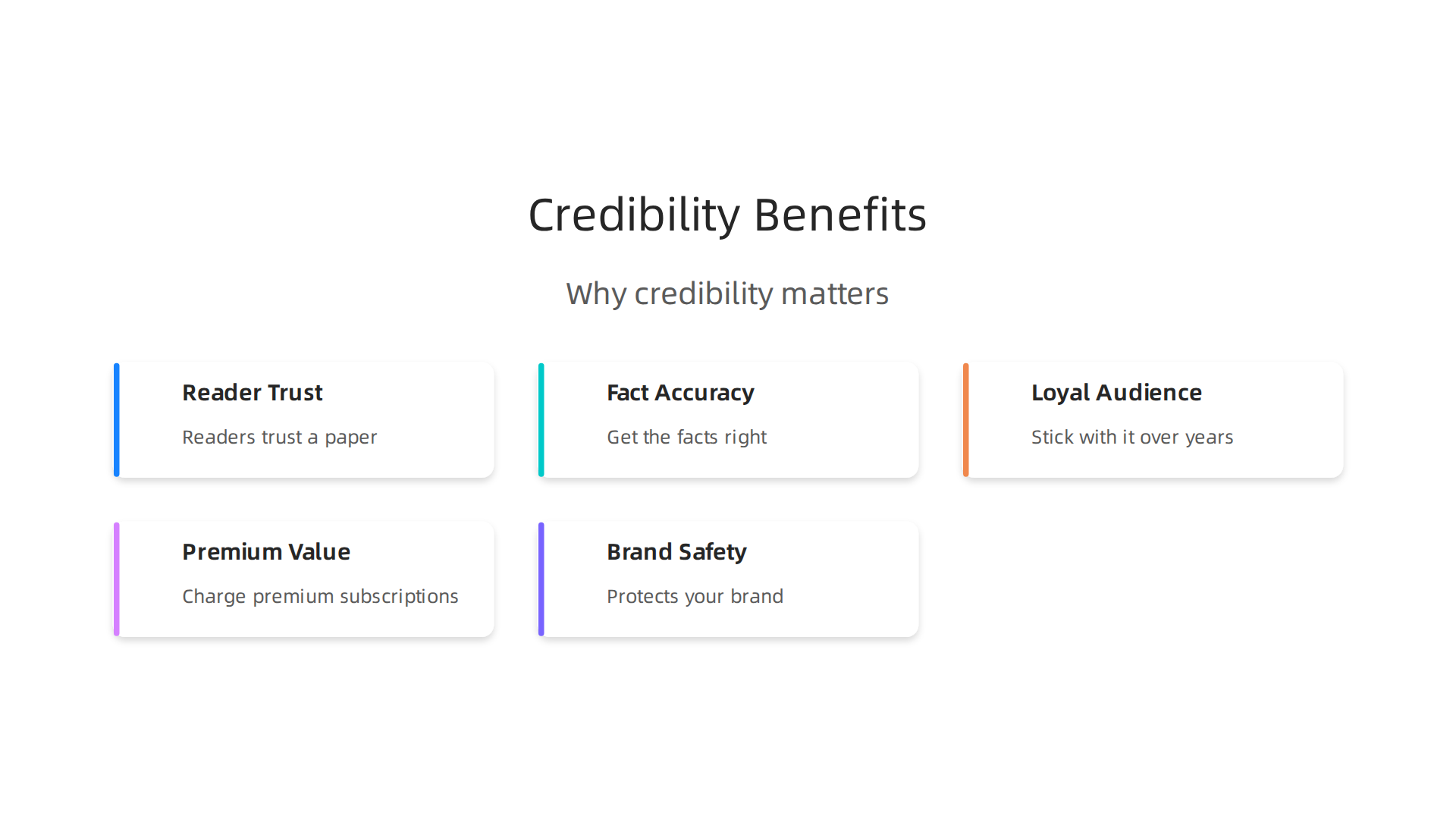 Credibility Benefits

Why credibility matters

Reader Trust

Readers trust a paper

Fact Accuracy

Get the facts right

Loyal Audience

Stick with it over years

Premium Value

Charge premium subscriptions

Brand Safety

Protects your brand